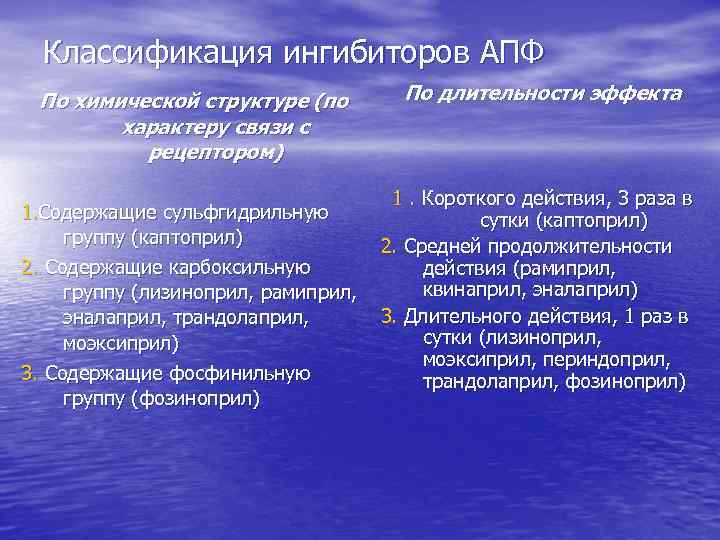 Классификация ингибиторов АПФ

По химической структуре (по характеру связи с рецептором)

1.Содержащие сульфгидрильную группу (каптоприл)

2. Содержащие карбоксильную группу (лизиноприл, рамиприл, эналаприл, трандолаприл, моэксиприл)

3. Содержащие фосфинильную группу (фозиноприл)

По длительности эффекта

1 . Короткого действия, 3 раза в сутки (каптоприл)

2. Средней продолжительности действия (рамиприл, квинаприл, эналаприл)

3. Длительного действия, 1 раз в сутки (лизиноприл, моэксиприл, периндоприл, трандолаприл, фозиноприл)